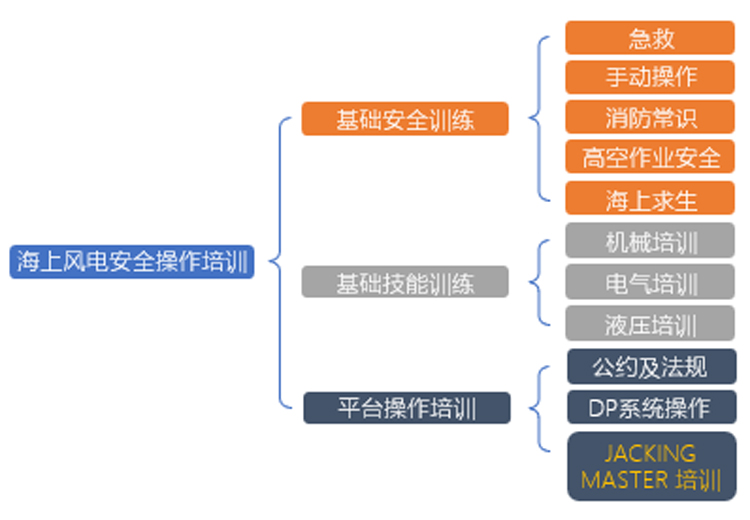 海上风电安全操作培训

基础安全训练

急救

手动操作

消防常识

高空作业安全

海上求生

基础技能训练

机械培训

电气培训

液压培训

平台操作培训

公约及法规

DP系统操作

JACKING MASTER 培训